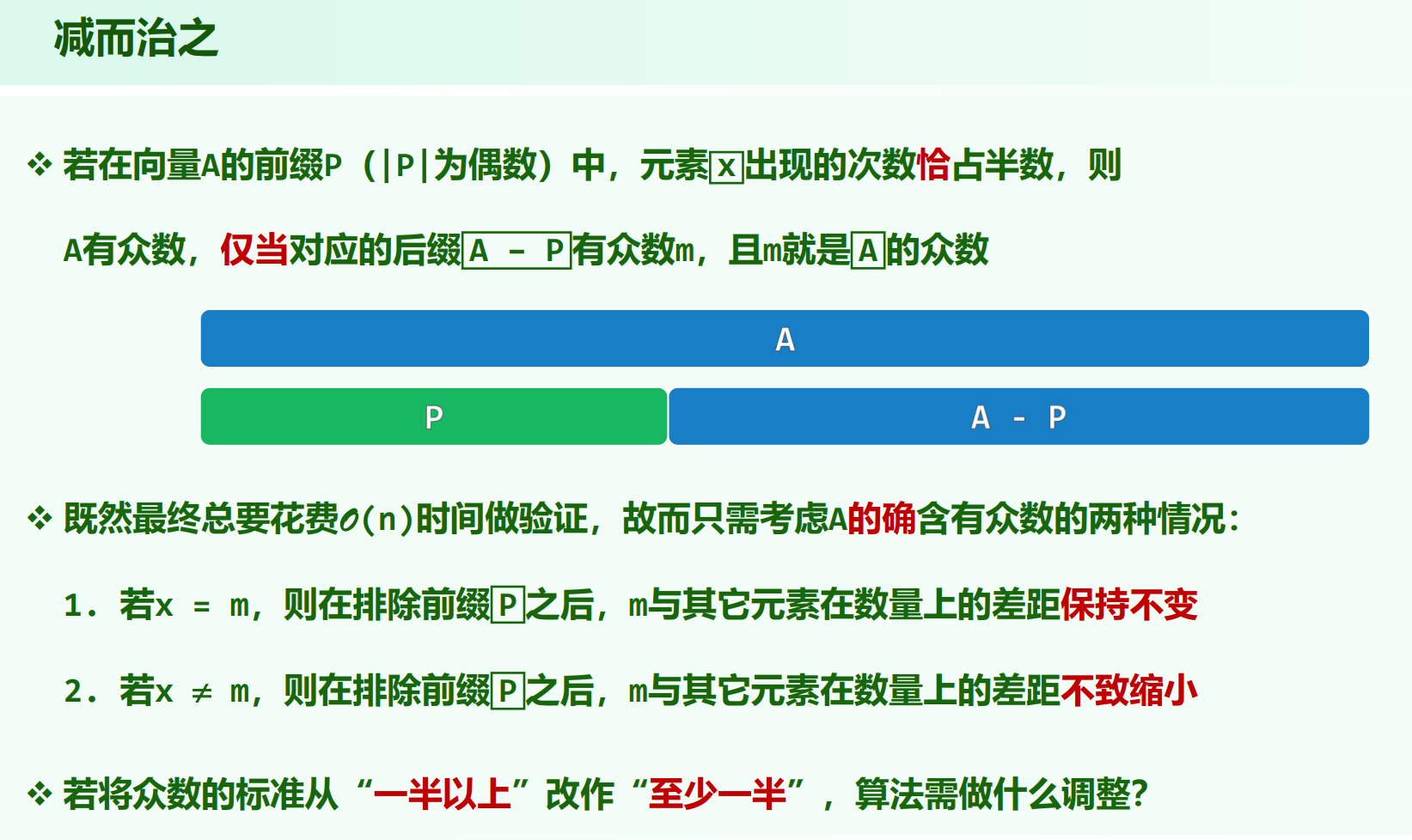 减而治之

❖ 若在向量A的前缀P（|P|为偶数）中，元素x出现的次数恰占半数，则

A有众数，仅当对应的后缀A - P有众数m，且m就是A的众数

A

P

A - P

❖ 既然最终总要花费$O(n)$时间做验证，故而只需考虑A的确含有众数的两种情况：

1. 若x = m，则在排除前缀P之后，m与其它元素在数量上的差距保持不变

2. 若x ≠ m，则在排除前缀P之后，m与其它元素在数量上的差距不致缩小

❖ 若将众数的标准从“一半以上”改作“至少一半”，算法需做什么调整？